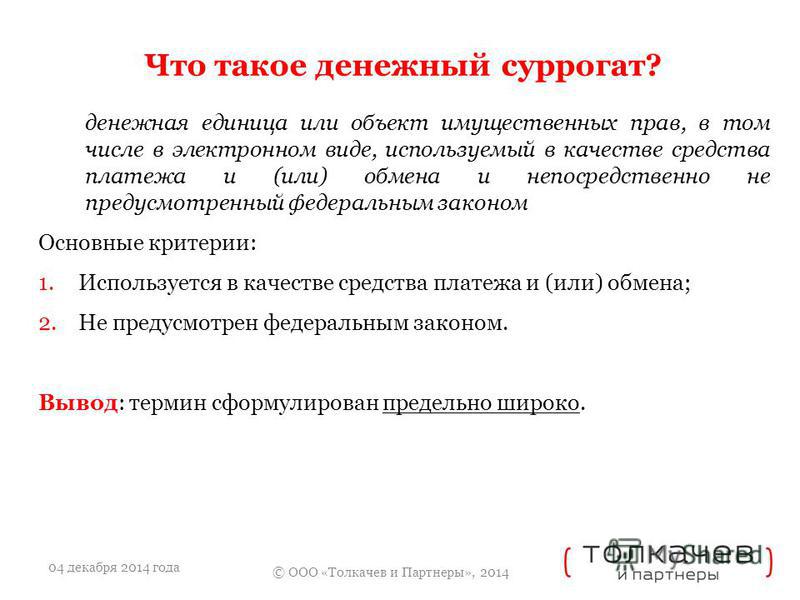 Что такое денежный суррогат?

денежная единица или объект имущественных прав, в том числе в электронном виде, используемый в качестве средства платежа и (или) обмена и непосредственно не предусмотренный федеральным законом

Основные критерии:

1. Используется в качестве средства платежа и (или) обмена;
2. Не предусмотрен федеральным законом.

Вывод: термин сформулирован предельно широко.

04 декабря 2014 года

© ООО «Толкачев и Партнеры», 2014

( толкачев и партнеры )